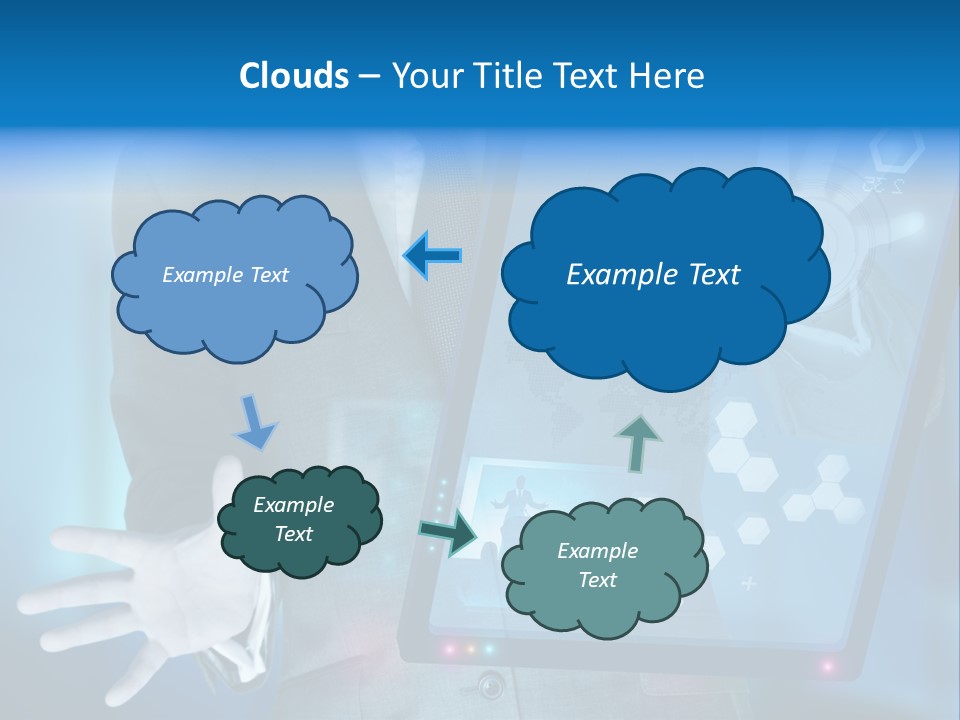 Clouds – Your Title Text Here

Example Text

Example Text

Example Text

Example Text